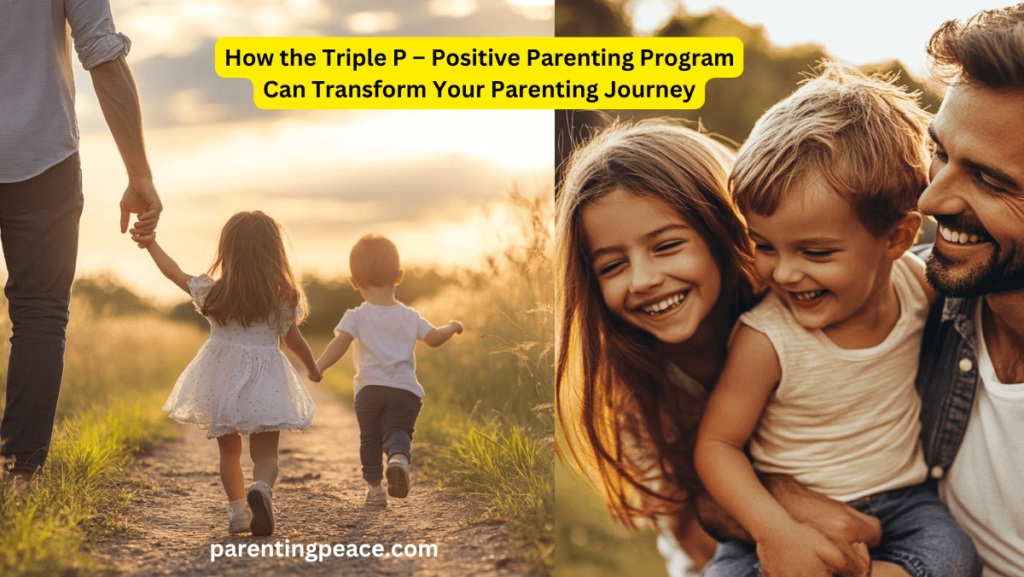 How the Triple P – Positive Parenting Program Can Transform Your Parenting Journey

parentingpeace.com